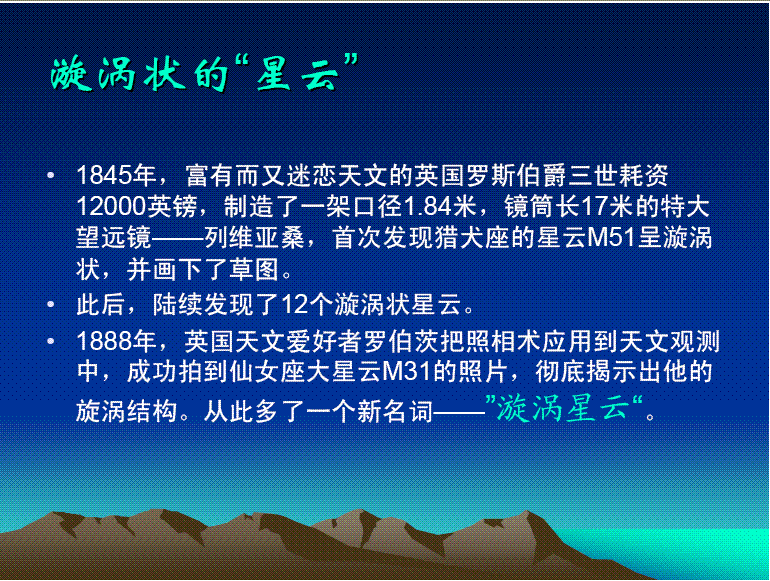 漩涡状的“星云”

• 1845年，富有而又迷恋天文的英国罗斯伯爵三世耗资12000英镑，制造了一架口径1.84米，镜筒长17米的特大望远镜——列维亚桑，首次发现猎犬座的星云M51呈漩涡状，并画下了草图。
• 此后，陆续发现了12个漩涡状星云。
• 1888年，英国天文爱好者罗伯茨把照相术应用到天文观测中，成功拍到仙女座大星云M31的照片，彻底揭示出他的旋涡结构。从此多了一个新名词——”漩涡星云“。